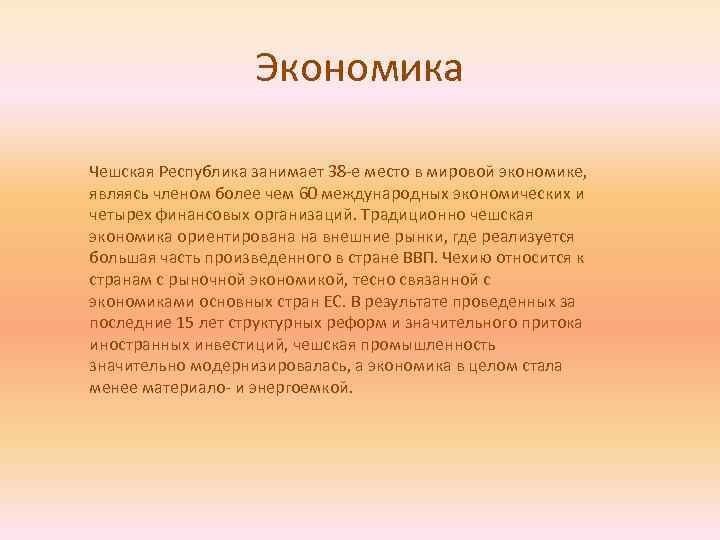 Экономика

Чешская Республика занимает 38-е место в мировой экономике, являясь членом более чем 60 международных экономических и четырех финансовых организаций. Традиционно чешская экономика ориентирована на внешние рынки, где реализуется большая часть произведенного в стране ВВП. Чехию относится к странам с рыночной экономикой, тесно связанной с экономиками основных стран ЕС. В результате проведенных за последние 15 лет структурных реформ и значительного притока иностранных инвестиций, чешская промышленность значительно модернизировалась, а экономика в целом стала менее материало- и энергоемкой.